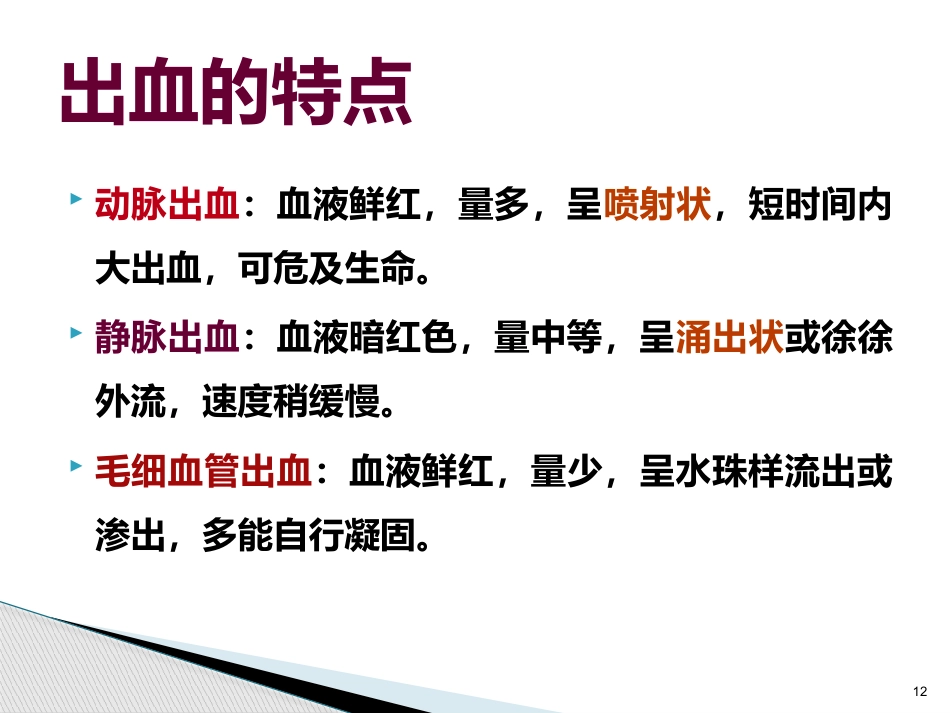 出血的特点

动脉出血：血液鲜红，量多，呈喷射状，短时间内大出血，可危及生命。

静脉出血：血液暗红色，量中等，呈涌出状或徐徐外流，速度稍缓慢。

毛细血管出血：血液鲜红，量少，呈水珠样流出或渗出，多能自行凝固。

12